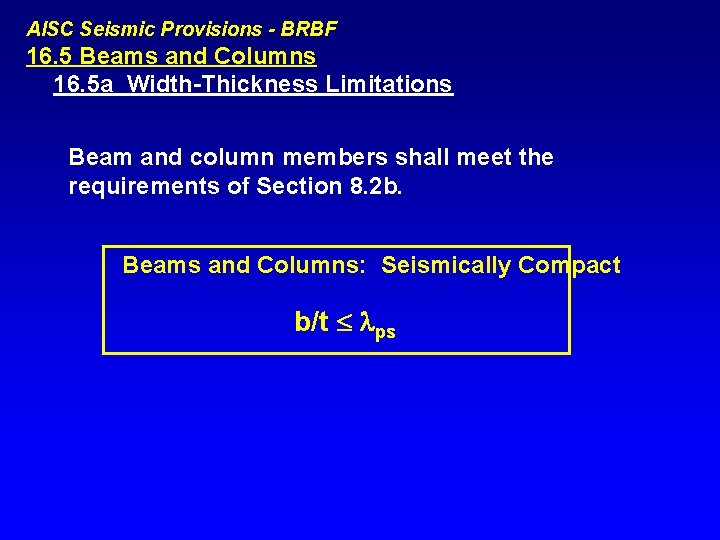 AISC Seismic Provisions - BRBF
16.5 Beams and Columns
16.5a Width-Thickness Limitations

Beam and column members shall meet the requirements of Section 8.2b.

Beams and Columns: Seismically Compact

$b/t \leq \lambda_{ps}$